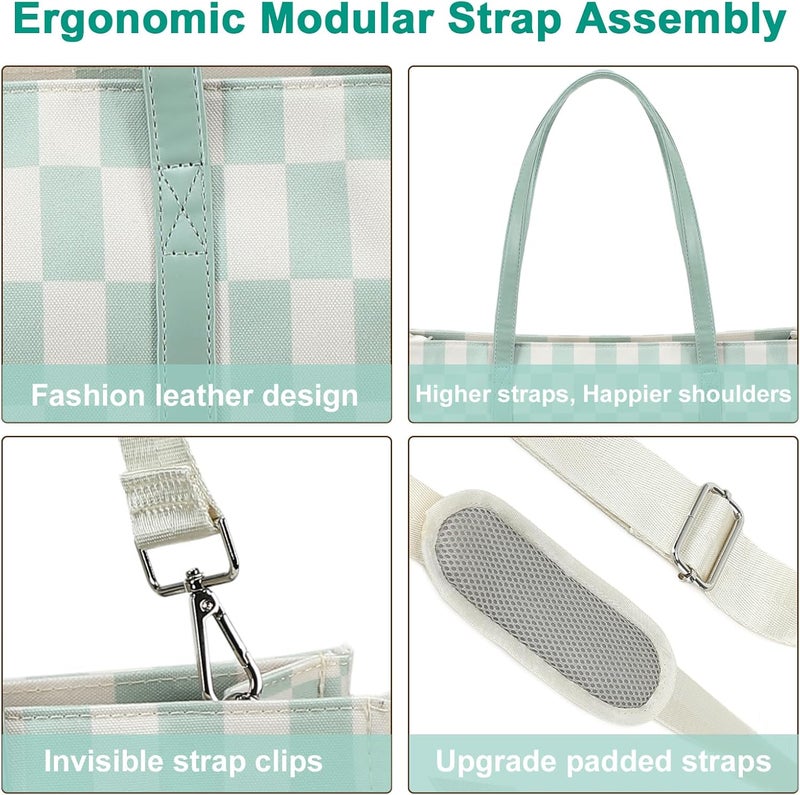 Ergonomic Modular Strap Assembly

Fashion leather design

Higher straps, Happier shoulders

Invisible strap clips

Upgrade padded straps